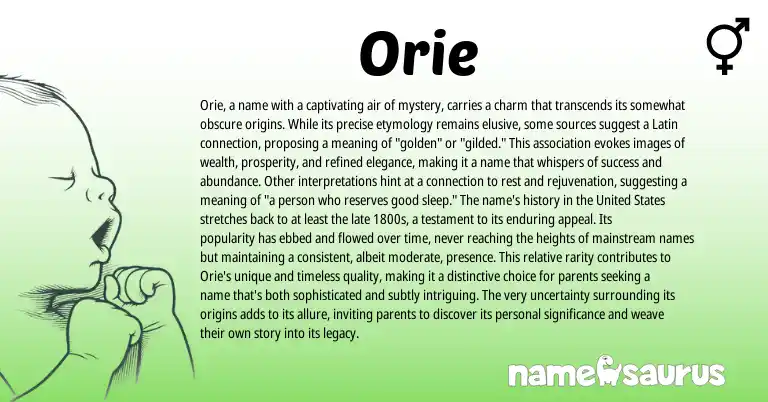 Orie

Orie, a name with a captivating air of mystery, carries a charm that transcends its somewhat obscure origins. While its precise etymology remains elusive, some sources suggest a Latin connection, proposing a meaning of "golden" or "gilded." This association evokes images of wealth, prosperity, and refined elegance, making it a name that whispers of success and abundance. Other interpretations hint at a connection to rest and rejuvenation, suggesting a meaning of "a person who reserves good sleep." The name's history in the United States stretches back to at least the late 1800s, a testament to its enduring appeal. Its popularity has ebbed and flowed over time, never reaching the heights of mainstream names but maintaining a consistent, albeit moderate, presence. This relative rarity contributes to Orie's unique and timeless quality, making it a distinctive choice for parents seeking a name that's both sophisticated and subtly intriguing. The very uncertainty surrounding its origins adds to its allure, inviting parents to discover its personal significance and weave their own story into its legacy.

namesaurus